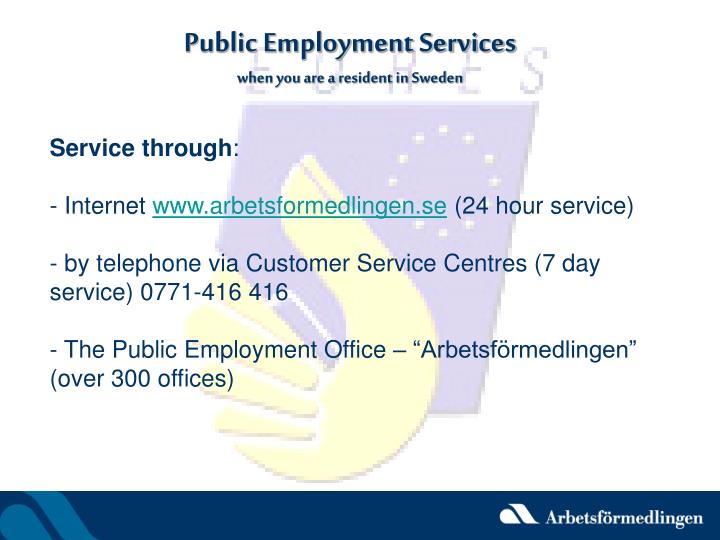 Public Employment Services
when you are a resident in Sweden

EURES

Service through:

- Internet www.arbetsformedlingen.se (24 hour service)

- by telephone via Customer Service Centres (7 day service) 0771-416 416

- The Public Employment Office – “Arbetsförmedlingen” (over 300 offices)

Arbetsförmedlingen